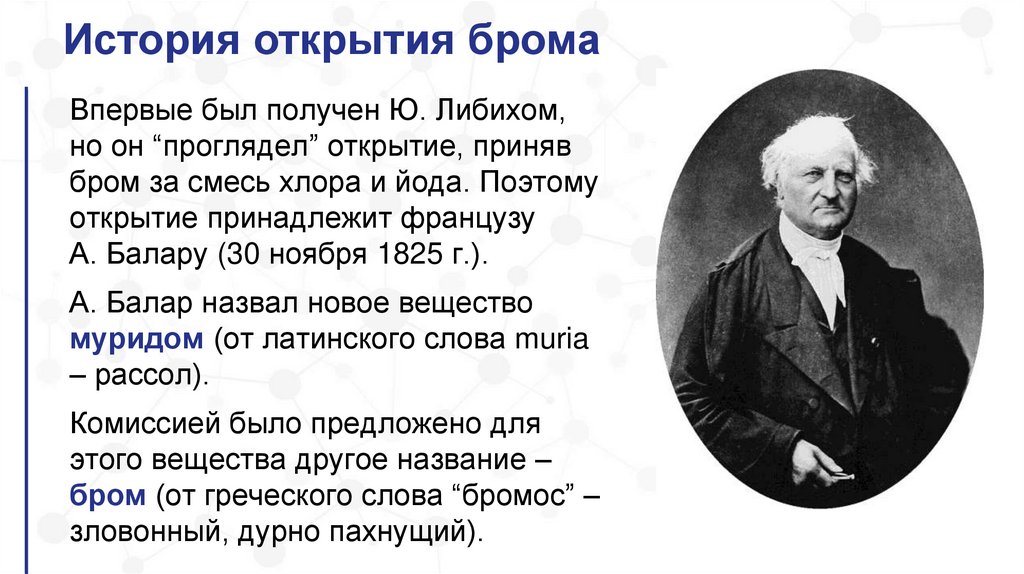 История открытия брома

Впервые был получен Ю. Либихом, но он “проглядел” открытие, приняв бром за смесь хлора и йода. Поэтому открытие принадлежит французу А. Балару (30 ноября 1825 г.).

А. Балар назвал новое вещество муридом (от латинского слова muria – рассол).

Комиссией было предложено для этого вещества другое название – бром (от греческого слова “бромос” – зловонный, дурно пахнущий).